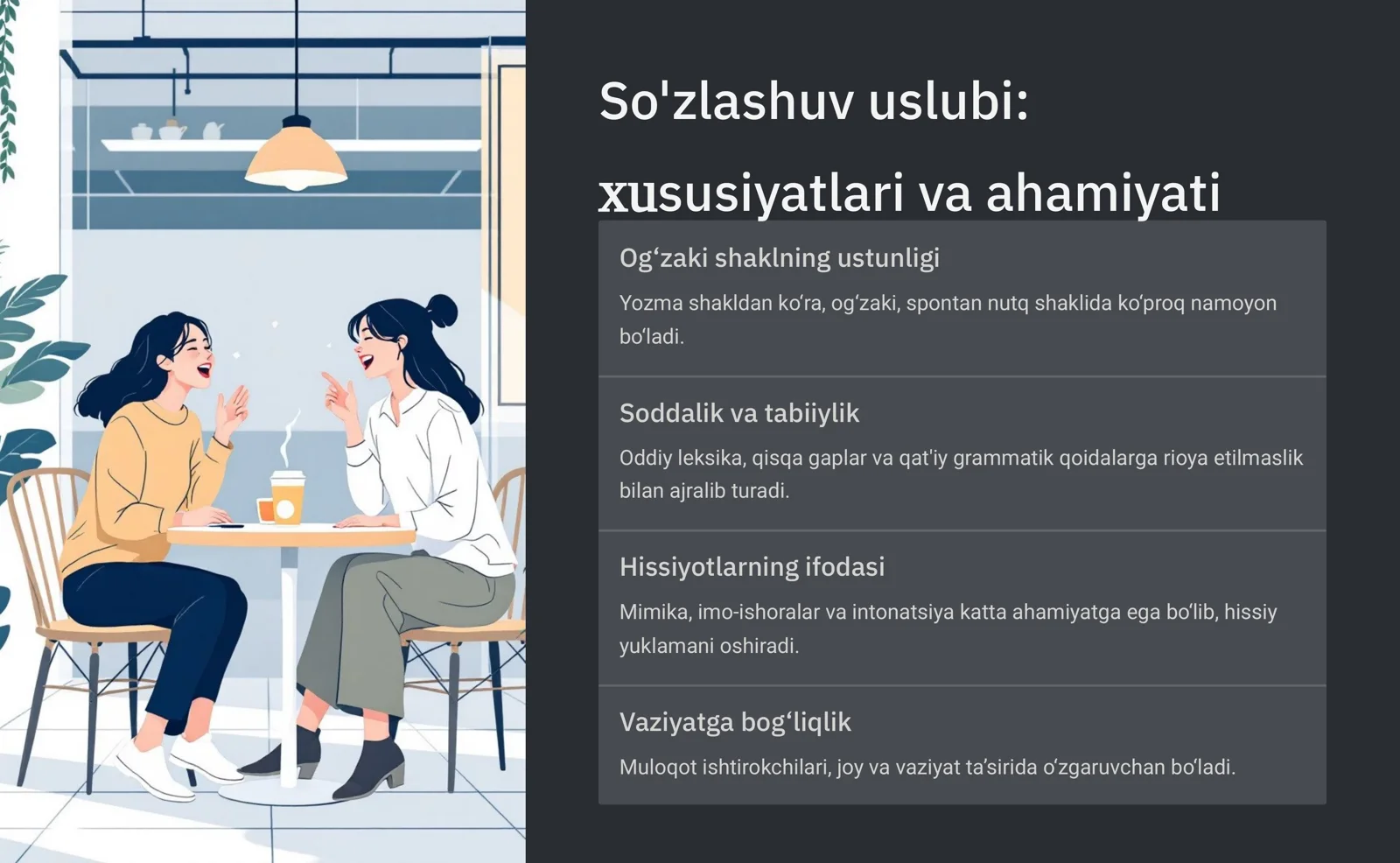 So'zlashuv uslubi: xususiyatlari va ahamiyati

Og‘zaki shaklning ustunligi

Yozma shakldan ko‘ra, og‘zaki, spontan nutq shaklida ko‘proq namoyon bo‘ladi.

Soddalik va tabiiylik

Oddiy leksika, qisqa gaplar va qat'iy grammatik qoidalarga rioya etilmaslik bilan ajralib turadi.

Hissiyotlarning ifodasi

Mimika, imo-ishoralar va intonatsiya katta ahamiyatga ega bo‘lib, hissiy yuklamani oshiradi.

Vaziyatga bog‘liqlik

Muloqot ishtirokchilari, joy va vaziyat ta’sirida o‘zgaruvchan bo‘ladi.